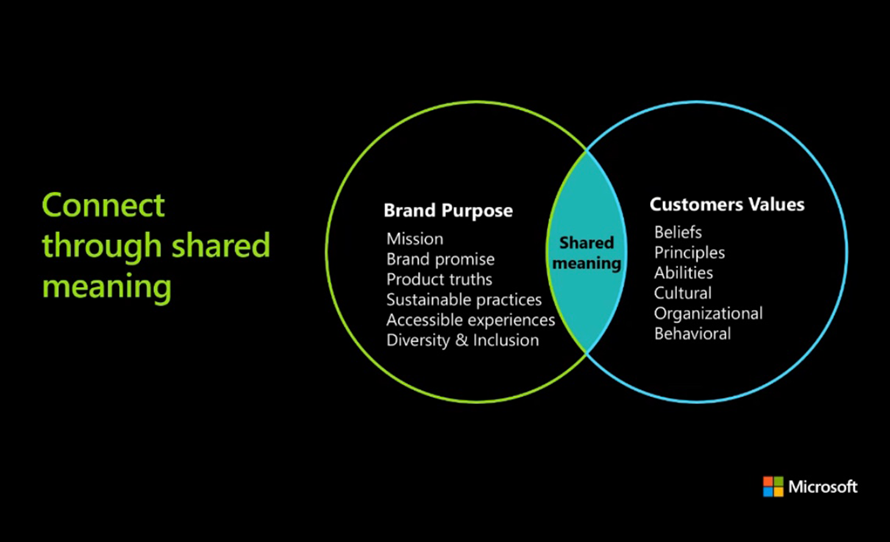 Connect through shared meaning

Brand Purpose
Mission
Brand promise
Product truths
Sustainable practices
Accessible experiences
Diversity & Inclusion

Shared meaning

Customers Values
Beliefs
Principles
Abilities
Cultural
Organizational
Behavioral

Microsoft